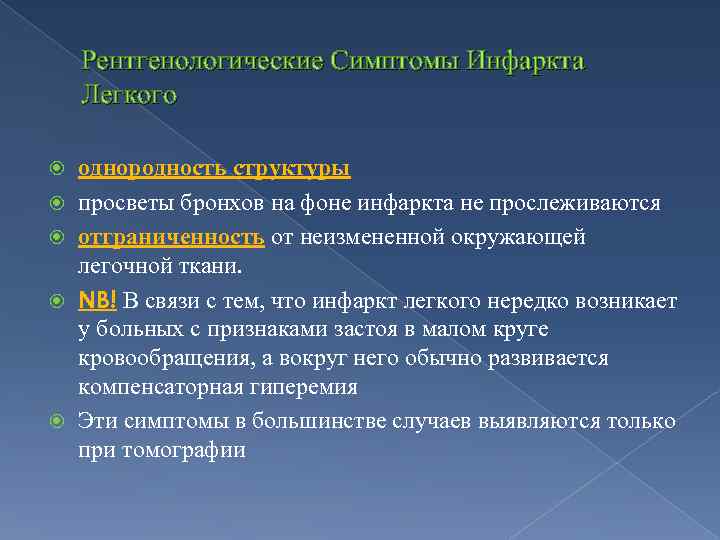 Рентгенологические Симптомы Инфаркта Легкого

однородность структуры

просветы бронхов на фоне инфаркта не прослеживаются

отграниченность от неизмененной окружающей легочной ткани.

NB! В связи с тем, что инфаркт легкого нередко возникает у больных с признаками застоя в малом круге кровообращения, а вокруг него обычно развивается компенсаторная гиперемия

Эти симптомы в большинстве случаев выявляются только при томографии